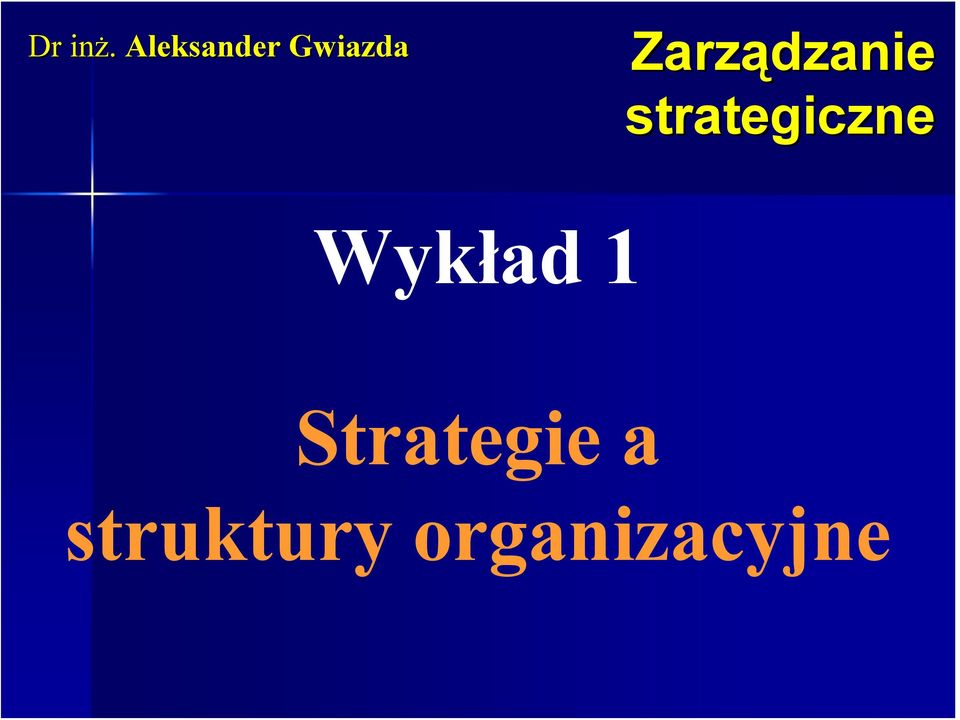 Dr inż. Aleksander Gwiazda

Zarządzanie strategiczne

Wykład 1

Strategie a struktury organizacyjne